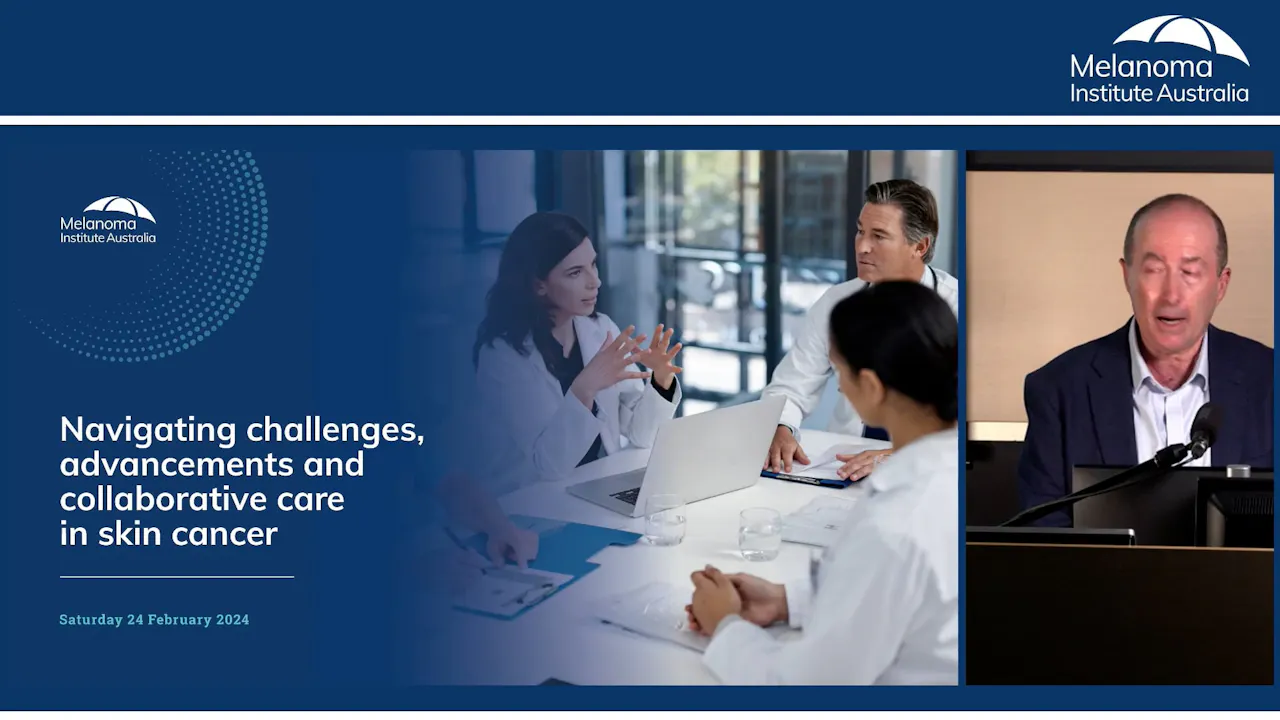 Melanoma
Institute Australia

Melanoma
Institute Australia

Navigating challenges, advancements and collaborative care in skin cancer

Saturday 24 February 2024